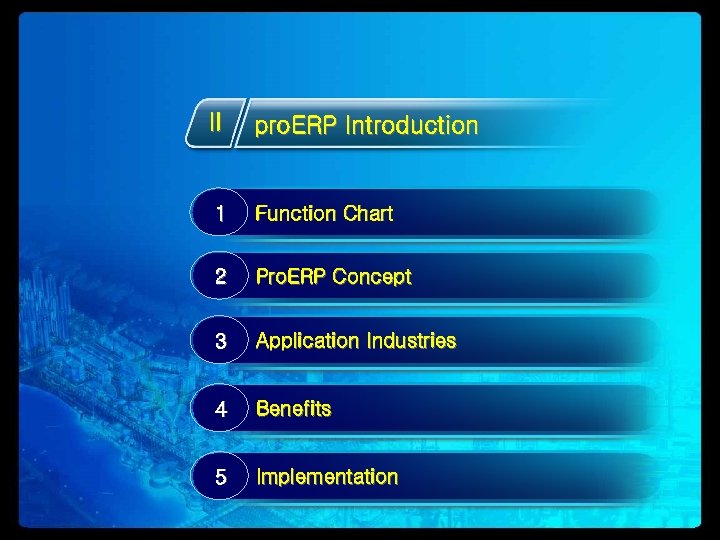 II proERP Introduction

1 Function Chart

2 ProERP Concept

3 Application Industries

4 Benefits

5 Implementation